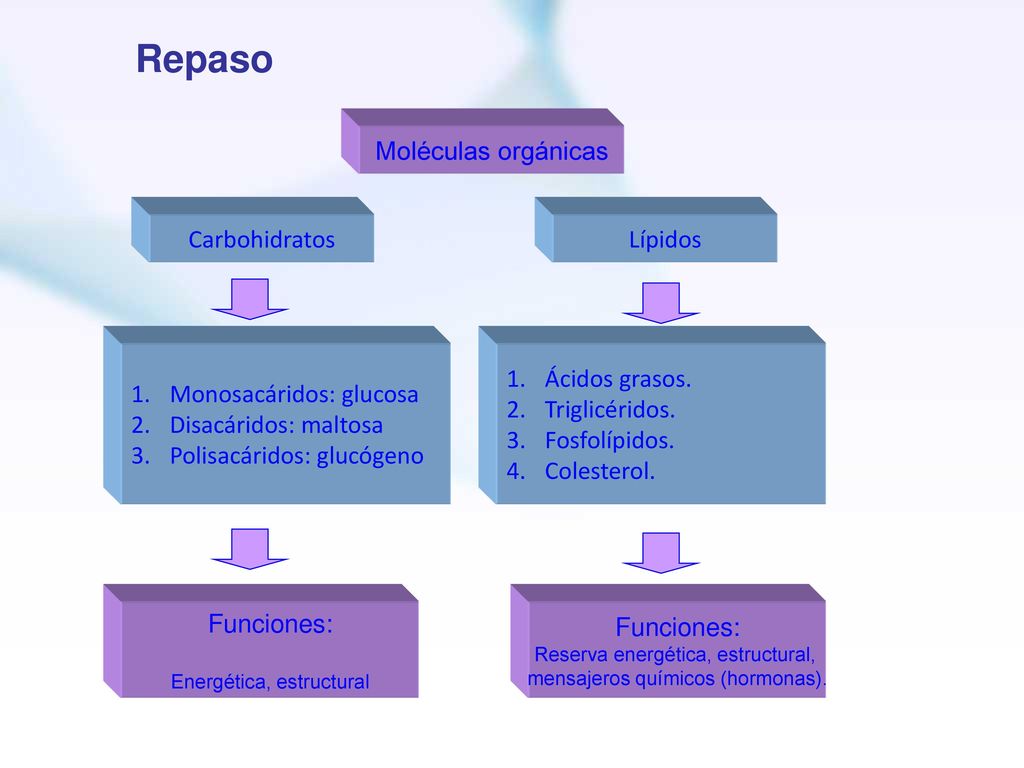 Repaso

Moléculas orgánicas

Carbohidratos

1. Monosacáridos: glucosa
2. Disacáridos: maltosa
3. Polisacáridos: glucógeno

Funciones:

Energética, estructural

Lípidos

1. Ácidos grasos.
2. Triglicéridos.
3. Fosfolípidos.
4. Colesterol.

Funciones:
Reserva energética, estructural, mensajeros químicos (hormonas).